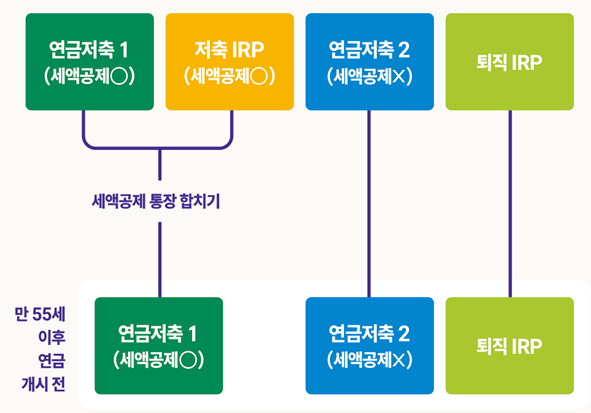 연금저축 1
(세액공제○)

저축 IRP
(세액공제○)

연금저축 2
(세액공제×)

퇴직 IRP

세액공제 통장 합치기

만 55세
이후
연금
개시 전

연금저축 1
(세액공제○)

연금저축 2
(세액공제×)

퇴직 IRP